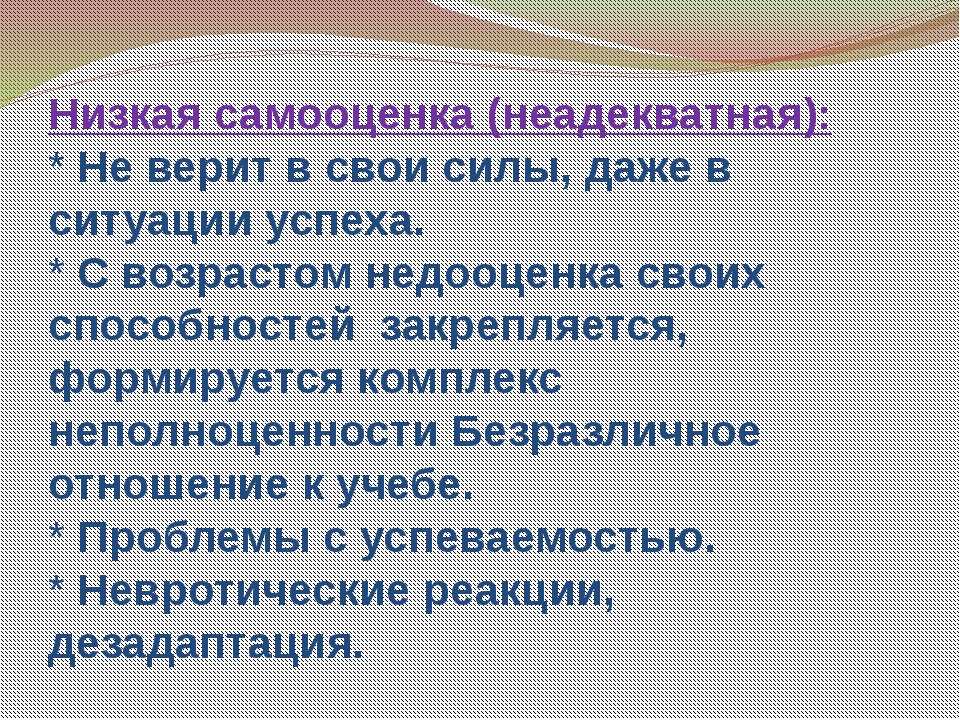 Низкая самооценка (неадекватная):
* Не верит в свои силы, даже в ситуации успеха.
* С возрастом недооценка своих способностей закрепляется, формируется комплекс неполноценности Безразличное отношение к учебе.
* Проблемы с успеваемостью.
* Невротические реакции, дезадаптация.